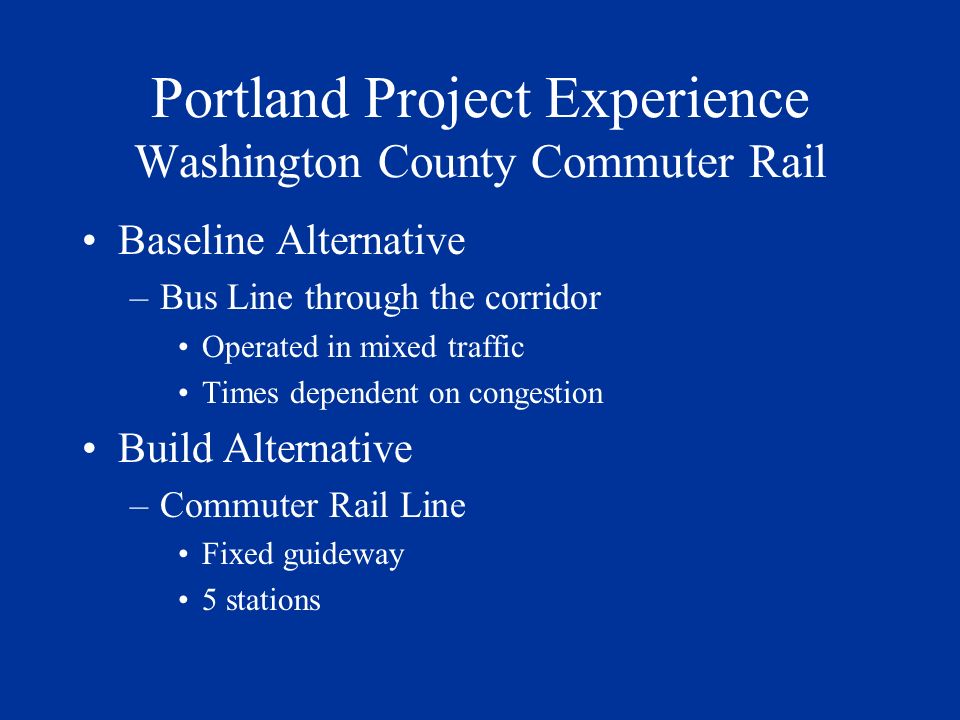 Portland Project Experience
Washington County Commuter Rail

• Baseline Alternative
– Bus Line through the corridor
• Operated in mixed traffic
• Times dependent on congestion

• Build Alternative
– Commuter Rail Line
• Fixed guideway
• 5 stations